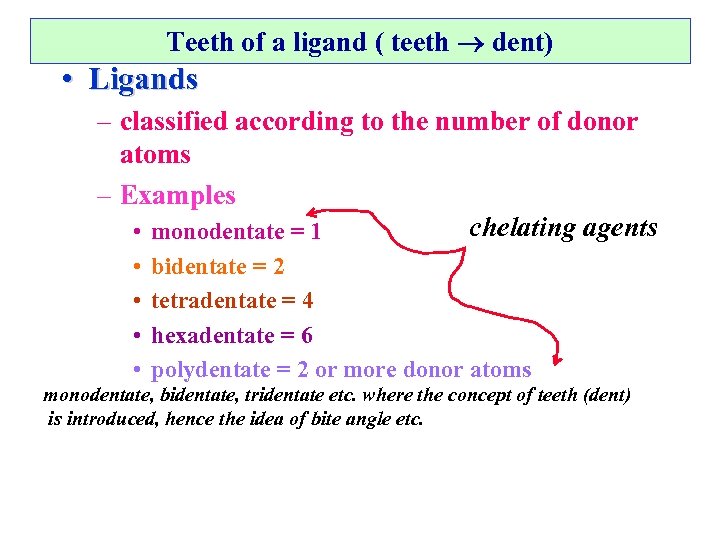 Teeth of a ligand ( teeth $\rightarrow$ dent)

• Ligands

– classified according to the number of donor atoms

– Examples

• monodentate = 1

• bidentate = 2

• tetradentate = 4

• hexadentate = 6

• polydentate = 2 or more donor atoms

chelating agents

monodentate, bidentate, tridentate etc. where the concept of teeth (dent) is introduced, hence the idea of bite angle etc.